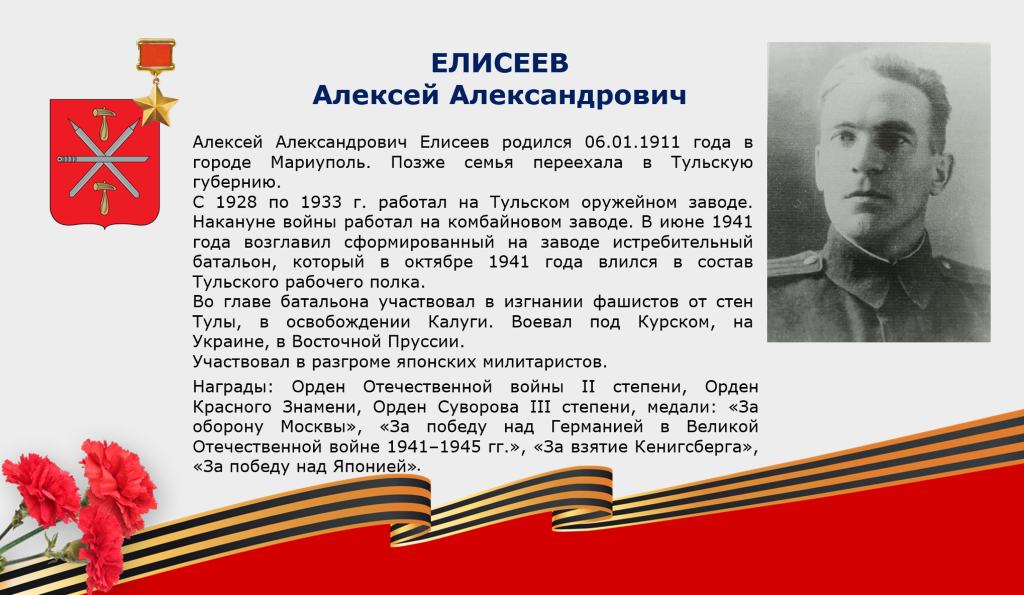 ЕЛИСЕЕВ
Алексей Александрович

Алексей Александрович Елисеев родился 06.01.1911 года в городе Мариуполь. Позже семья переехала в Тульскую губернию.
С 1928 по 1933 г. работал на Тульском оружейном заводе. Накануне войны работал на комбайновом заводе. В июне 1941 года возглавил сформированный на заводе истребительный батальон, который в октябре 1941 года влился в состав Тульского рабочего полка.
Во главе батальона участвовал в изгнании фашистов от стен Тулы, в освобождении Калуги. Воевал под Курском, на Украине, в Восточной Пруссии.
Участвовал в разгроме японских милитаристов.

Награды: Орден Отечественной войны II степени, Орден Красного Знамени, Орден Суворова III степени, медали: «За оборону Москвы», «За победу над Германией в Великой Отечественной войне 1941–1945 гг.», «За взятие Кенигсберга», «За победу над Японией».